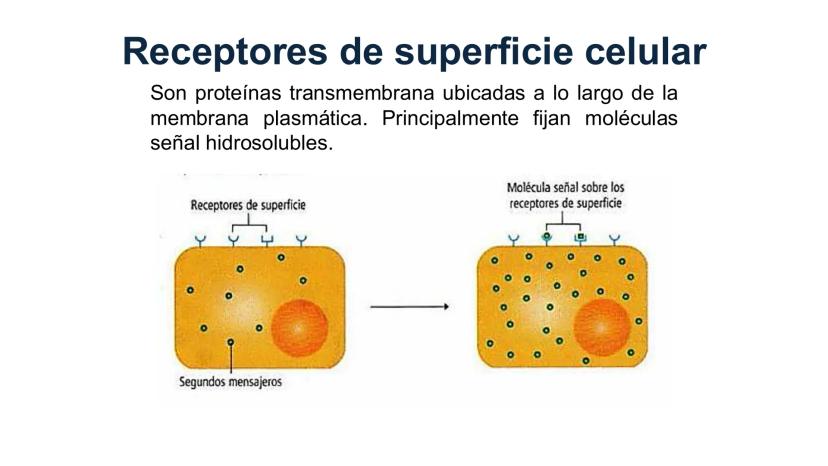 Receptores de superficie celular

Son proteínas transmembrana ubicadas a lo largo de la membrana plasmática. Principalmente fijan moléculas señal hidrosolubles.

Receptores de superficie

Segundos mensajeros

Molécula señal sobre los receptores de superficie